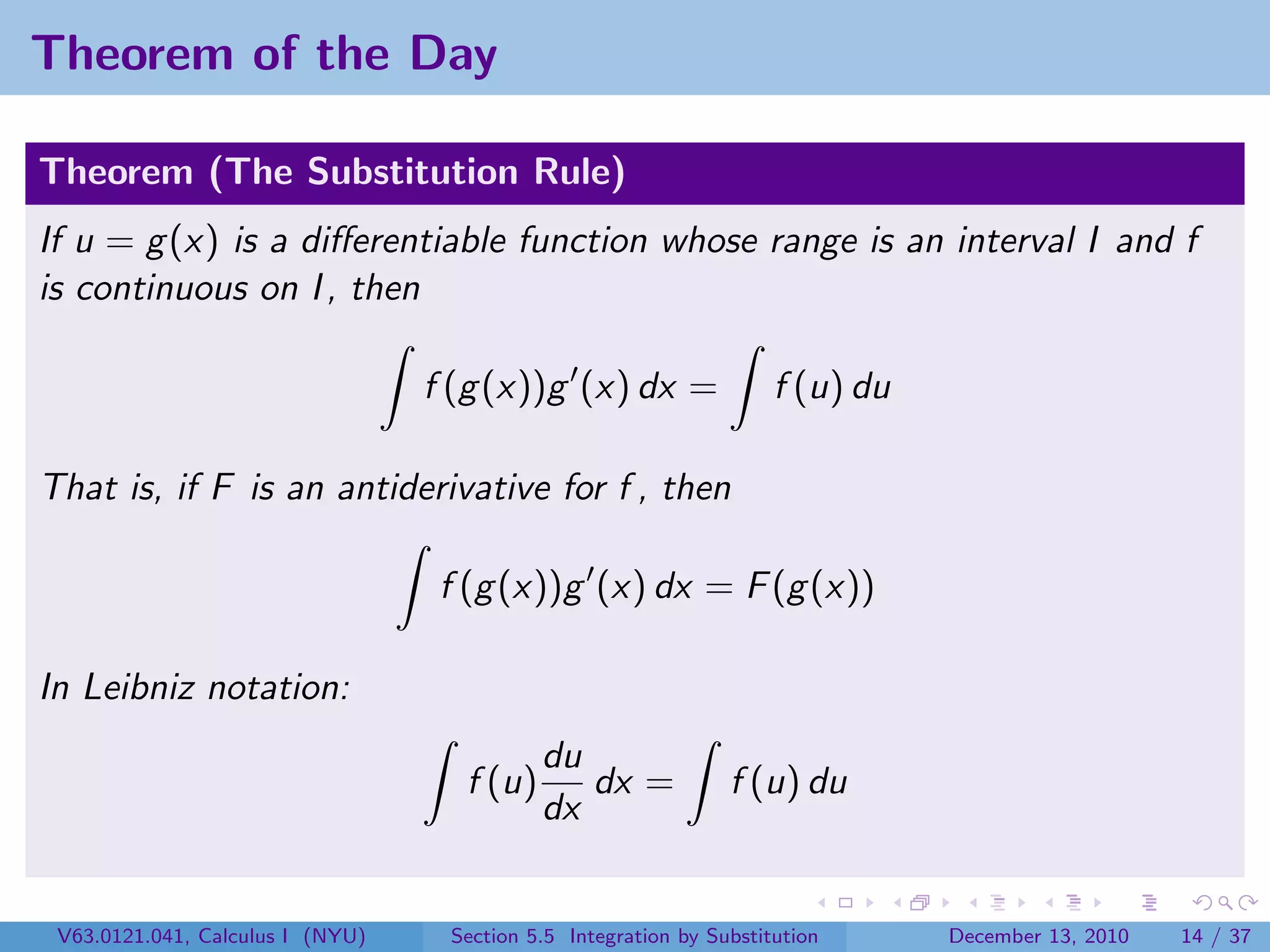 Theorem of the Day

Theorem (The Substitution Rule)

If $u = g(x)$ is a differentiable function whose range is an interval $I$ and $f$ is continuous on $I$, then

$$\int f(g(x))g'(x)\,dx = \int f(u)\,du$$

That is, if $F$ is an antiderivative for $f$, then

$$\int f(g(x))g'(x)\,dx = F(g(x))$$

In Leibniz notation:

$$\int f(u)\frac{du}{dx}\,dx = \int f(u)\,du$$

V63.0121.041, Calculus I (NYU) Section 5.5 Integration by Substitution December 13, 2010 14 / 37